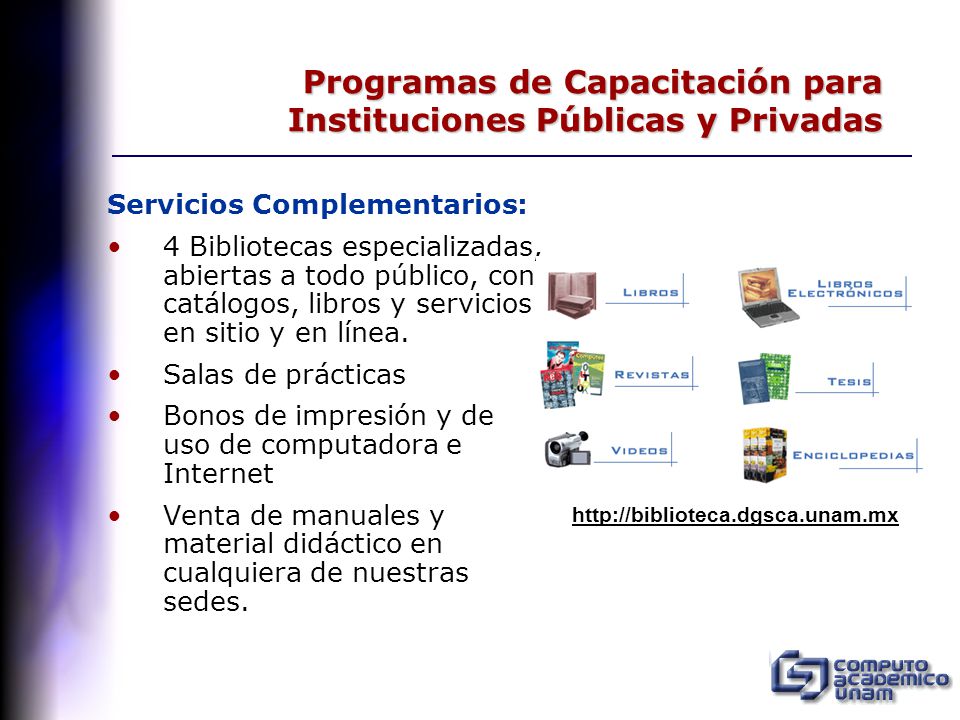 Programas de Capacitación para Instituciones Públicas y Privadas

Servicios Complementarios:

• 4 Bibliotecas especializadas, abiertas a todo público, con catálogos, libros y servicios en sitio y en línea.
• Salas de prácticas
• Bonos de impresión y de uso de computadora e Internet
• Venta de manuales y material didáctico en cualquiera de nuestras sedes.

LIBROS
LIBROS ELECTRÓNICOS
REVISTAS
TESIS
VIDEOS
ENCICLOPEDIAS

http://biblioteca.dgsca.unam.mx

COMPUTO ACADEMICO UNAM